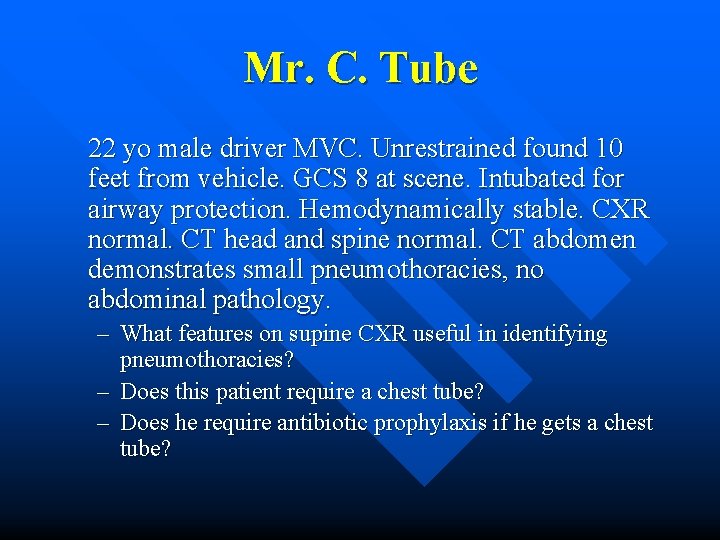 Mr. C. Tube

22 yo male driver MVC. Unrestrained found 10 feet from vehicle. GCS 8 at scene. Intubated for airway protection. Hemodynamically stable. CXR normal. CT head and spine normal. CT abdomen demonstrates small pneumothoracies, no abdominal pathology.

– What features on supine CXR useful in identifying pneumothoracies?
– Does this patient require a chest tube?
– Does he require antibiotic prophylaxis if he gets a chest tube?